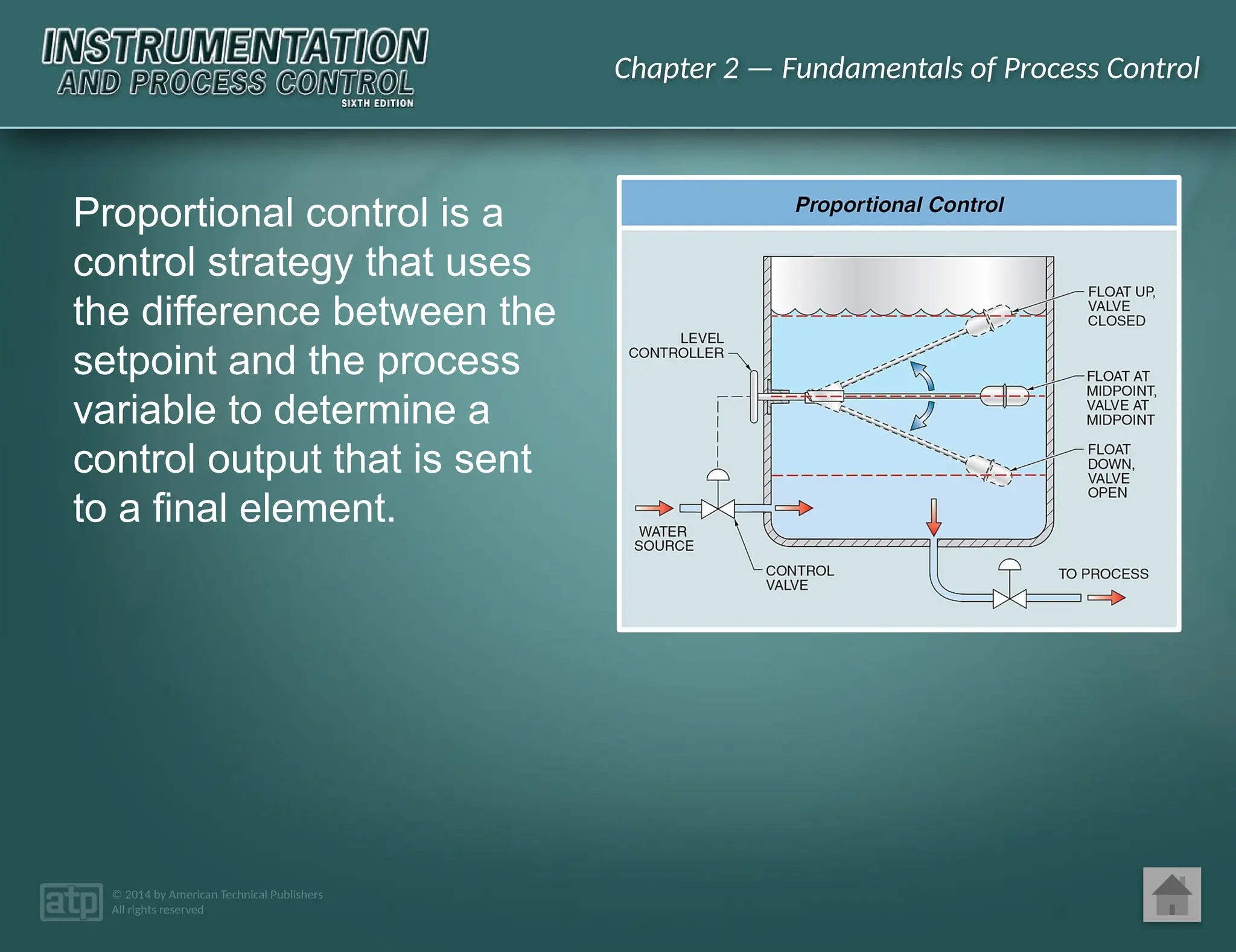 INSTRUMENTATION AND PROCESS CONTROL SIXTH EDITION

Chapter 2 — Fundamentals of Process Control

Proportional control is a control strategy that uses the difference between the setpoint and the process variable to determine a control output that is sent to a final element.

Proportional Control

LEVEL CONTROLLER

FLOAT UP, VALVE CLOSED

FLOAT AT MIDPOINT, VALVE AT MIDPOINT

FLOAT DOWN, VALVE OPEN

WATER SOURCE

CONTROL VALVE

TO PROCESS

atp © 2014 by American Technical Publishers
All rights reserved